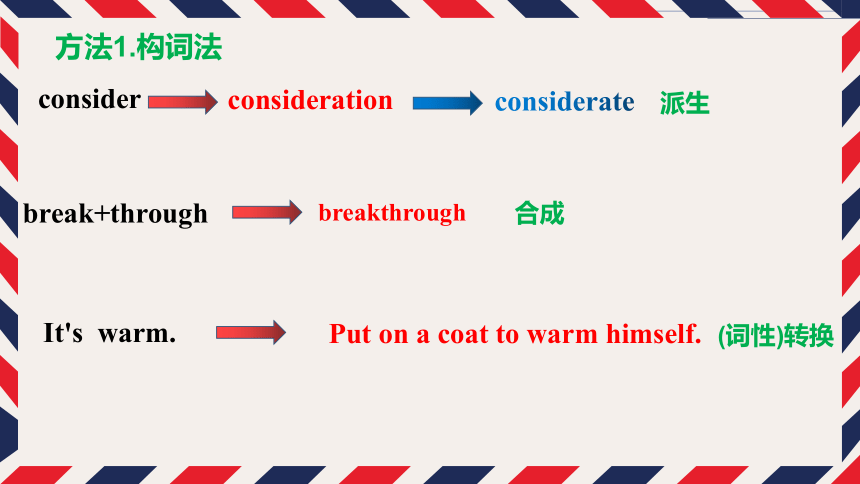 方法1.构词法

consider consideration considerate 派生

break+through breakthrough 合成

It's warm. Put on a coat to warm himself. (词性)转换